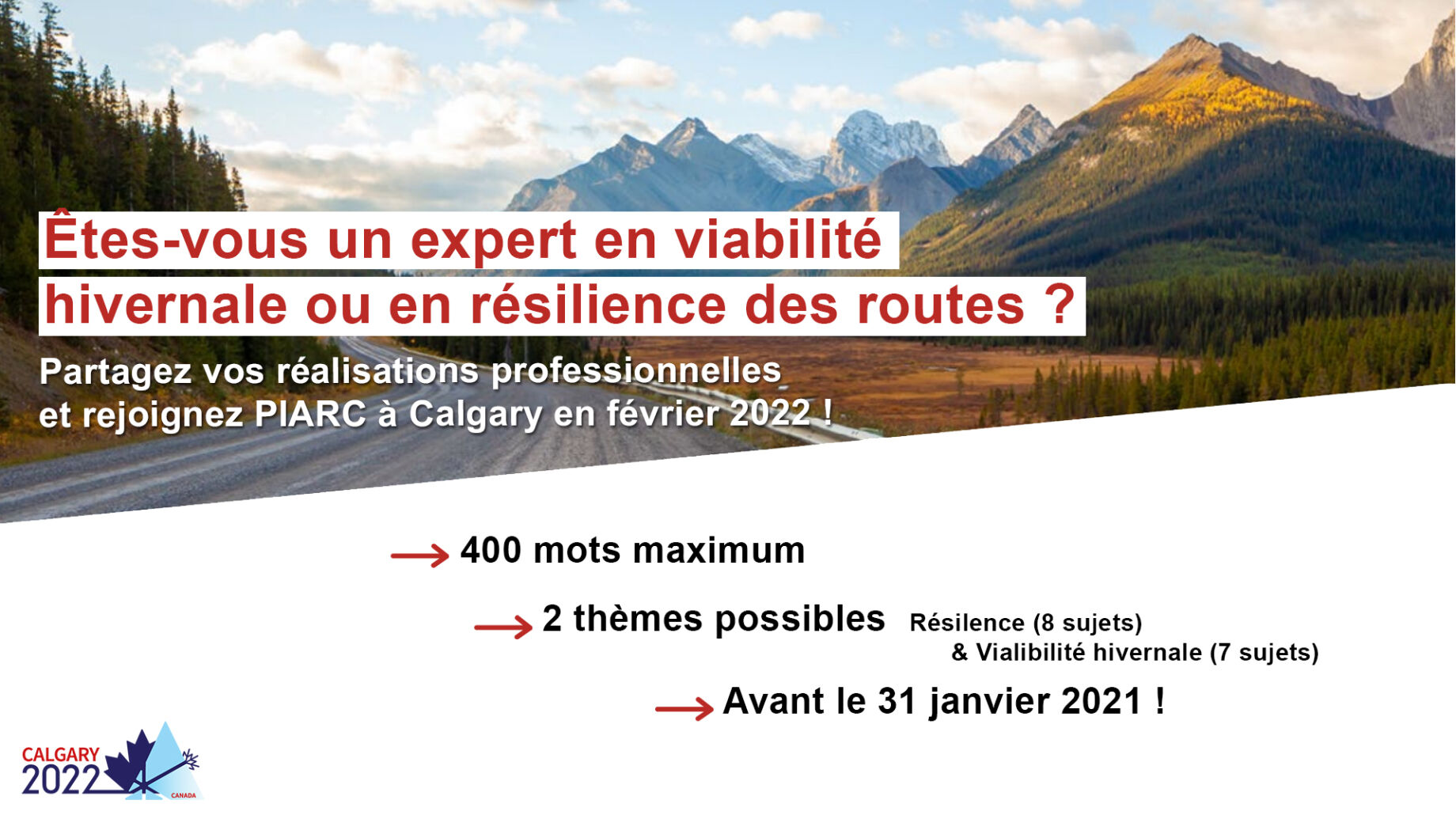 Êtes-vous un expert en viabilité hivernale ou en résilience des routes ?

Partagez vos réalisations professionnelles et rejoignez PIARC à Calgary en février 2022 !

→ 400 mots maximum

→ 2 thèmes possibles Résilence (8 sujets) & Vialibilité hivernale (7 sujets)

→ Avant le 31 janvier 2021 !

CALGARY 2022 CANADA